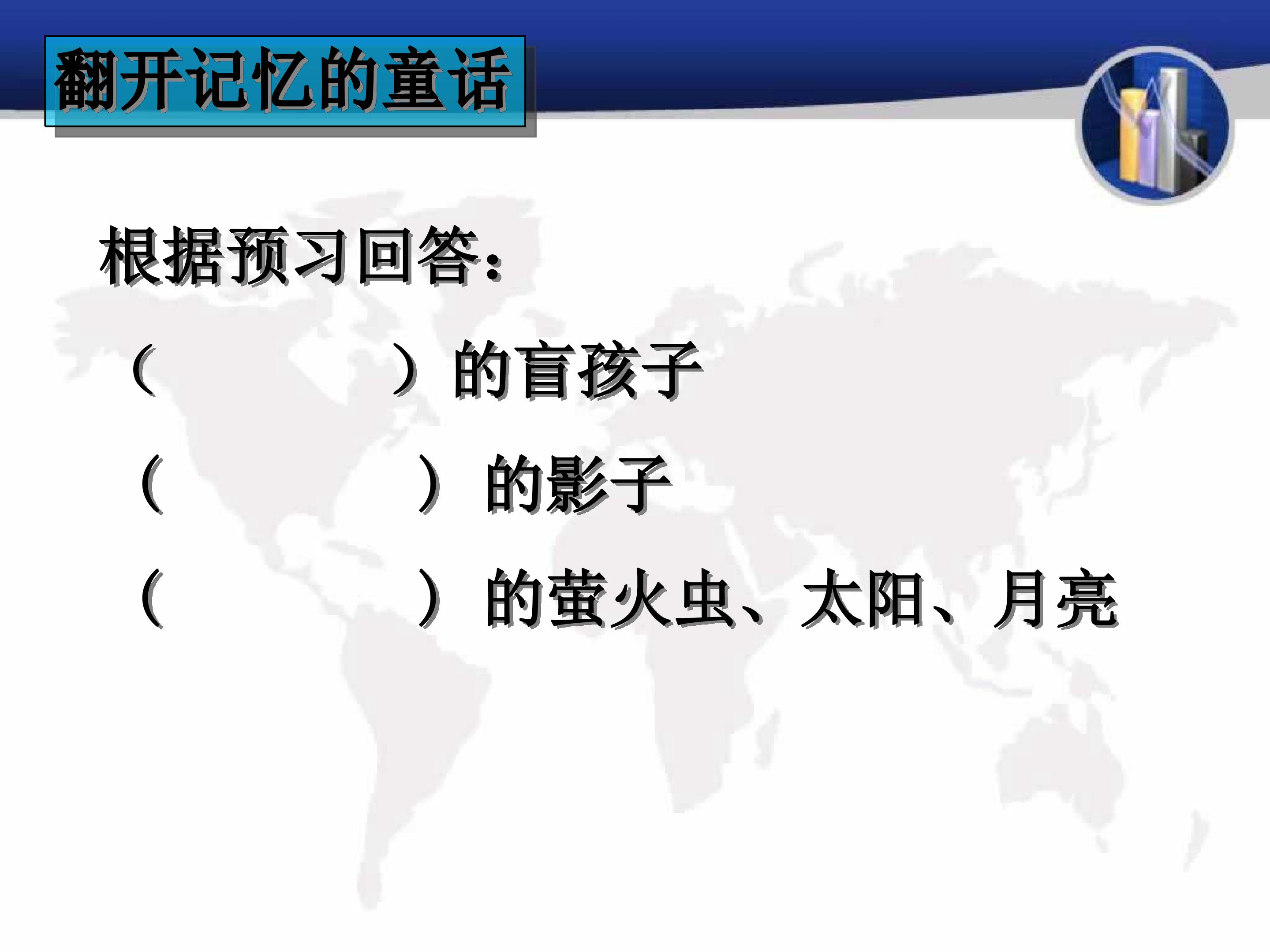 翻开记忆的童话

根据预习回答:

（ ）的盲孩子

（ ）的影子

（ ）的萤火虫、太阳、月亮